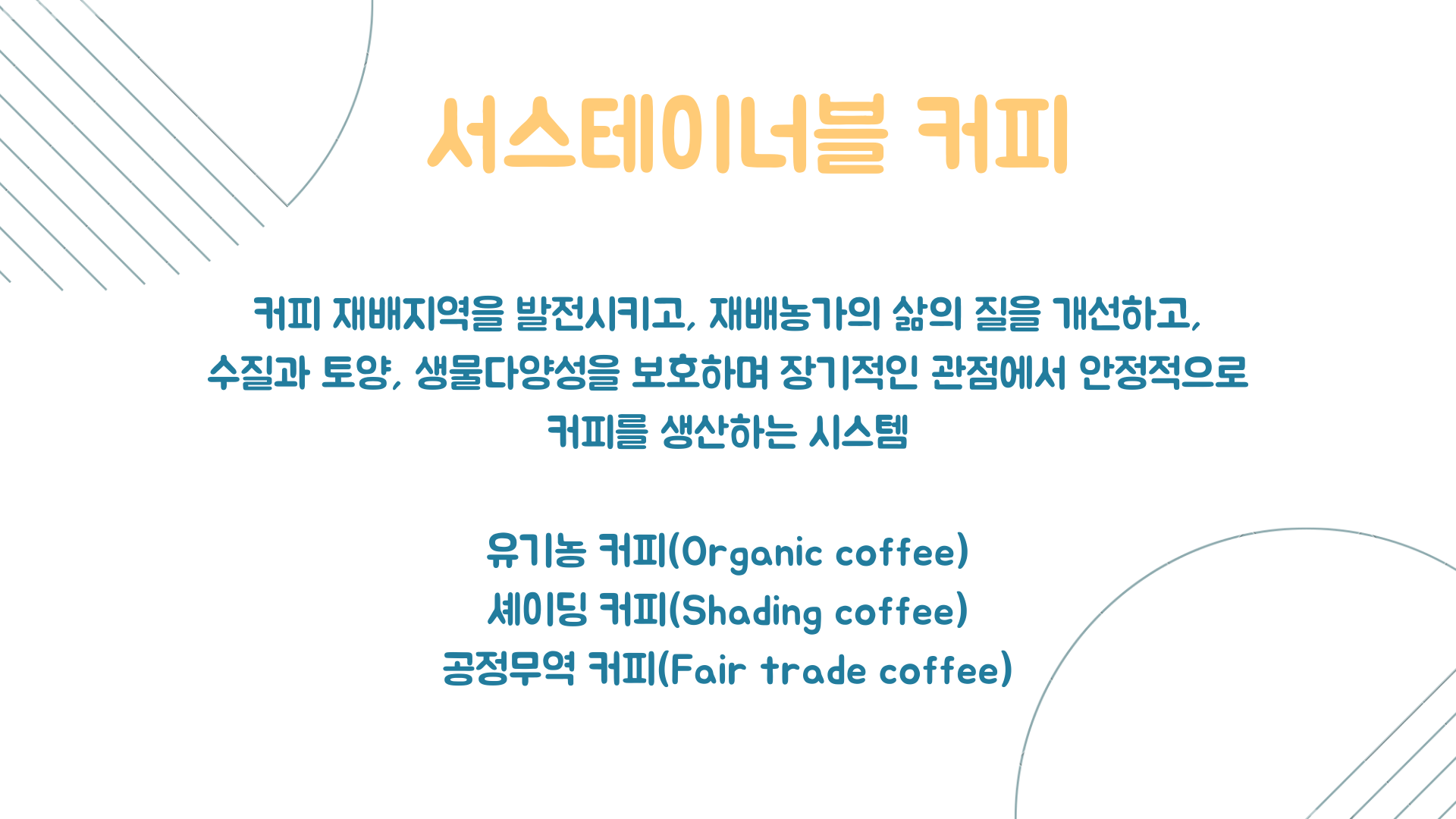 서스테이너블 커피

커피 재배지역을 발전시키고, 재배농가의 삶의 질을 개선하고, 수질과 토양, 생물다양성을 보호하며 장기적인 관점에서 안정적으로 커피를 생산하는 시스템

유기농 커피(Organic coffee)
셰이딩 커피(Shading coffee)
공정무역 커피(Fair trade coffee)